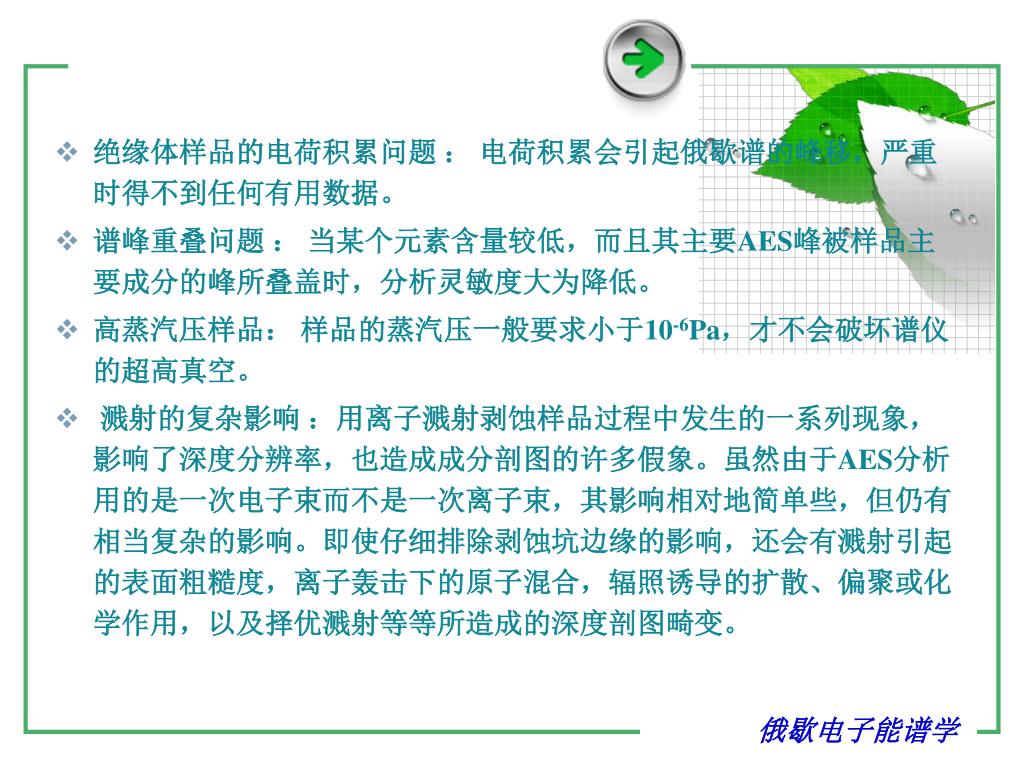 ❖ 绝缘体样品的电荷积累问题： 电荷积累会引起俄歇谱的峰移，严重时得不到任何有用数据。

❖ 谱峰重叠问题： 当某个元素含量较低，而且其主要AES峰被样品主要成分的峰所叠盖时，分析灵敏度大为降低。

❖ 高蒸汽压样品： 样品的蒸汽压一般要求小于$10^{-6}$Pa，才不会破坏谱仪的超高真空。

❖ 溅射的复杂影响：用离子溅射剥蚀样品过程中发生的一系列现象，影响了深度分辨率，也造成成分剖图的许多假象。虽然由于AES分析用的是一次电子束而不是一次离子束，其影响相对地简单些，但仍有相当复杂的影响。即使仔细排除剥蚀坑边缘的影响，还会有溅射引起的表面粗糙度，离子轰击下的原子混合，辐照诱导的扩散、偏聚或化学作用，以及择优溅射等等所造成的深度剖图畸变。

俄歇电子能谱学